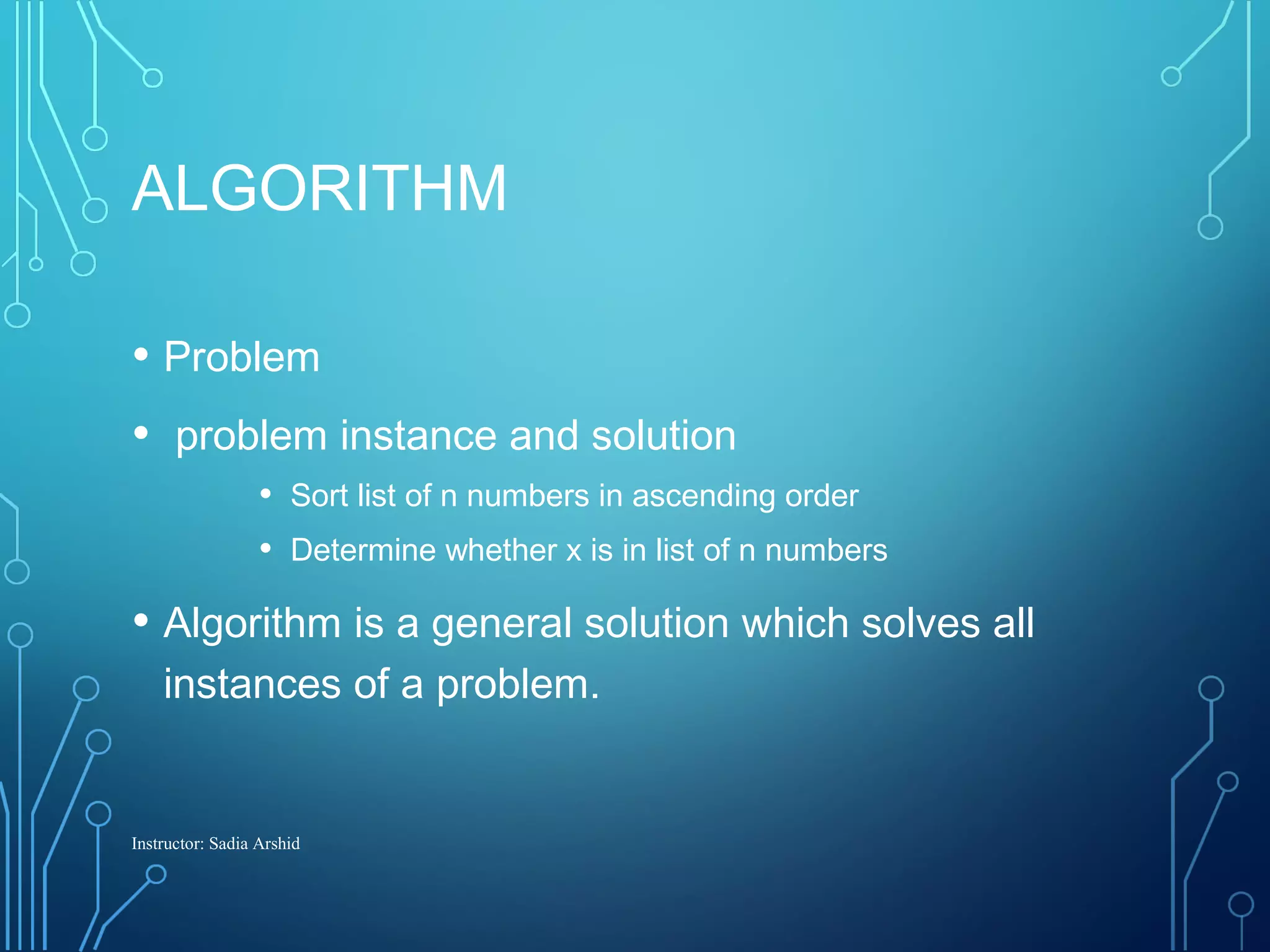 ALGORITHM

• Problem

• problem instance and solution

• Sort list of n numbers in ascending order

• Determine whether x is in list of n numbers

• Algorithm is a general solution which solves all instances of a problem.

Instructor: Sadia Arshid